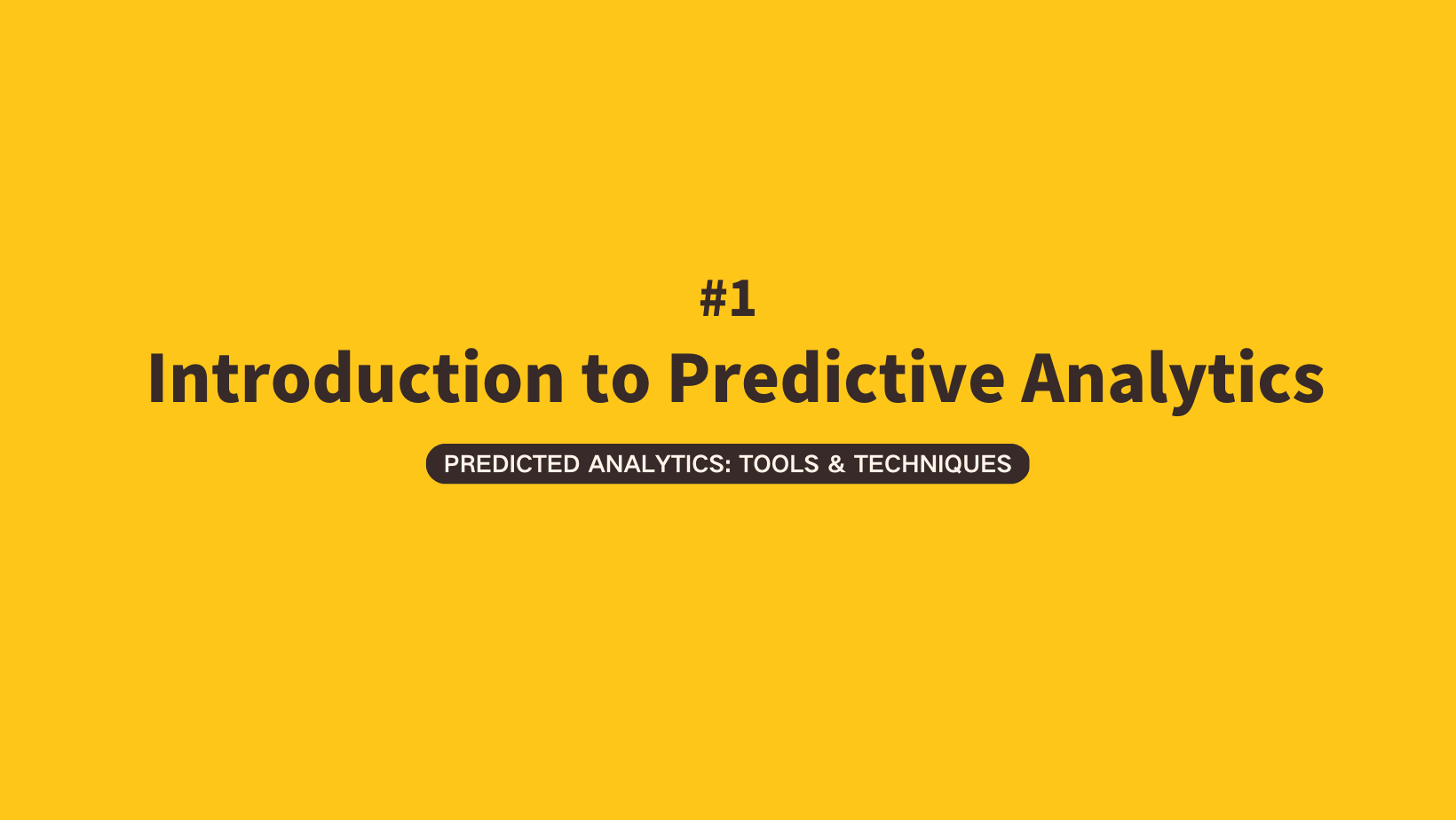 #1

Introduction to Predictive Analytics

PREDICTED ANALYTICS: TOOLS & TECHNIQUES